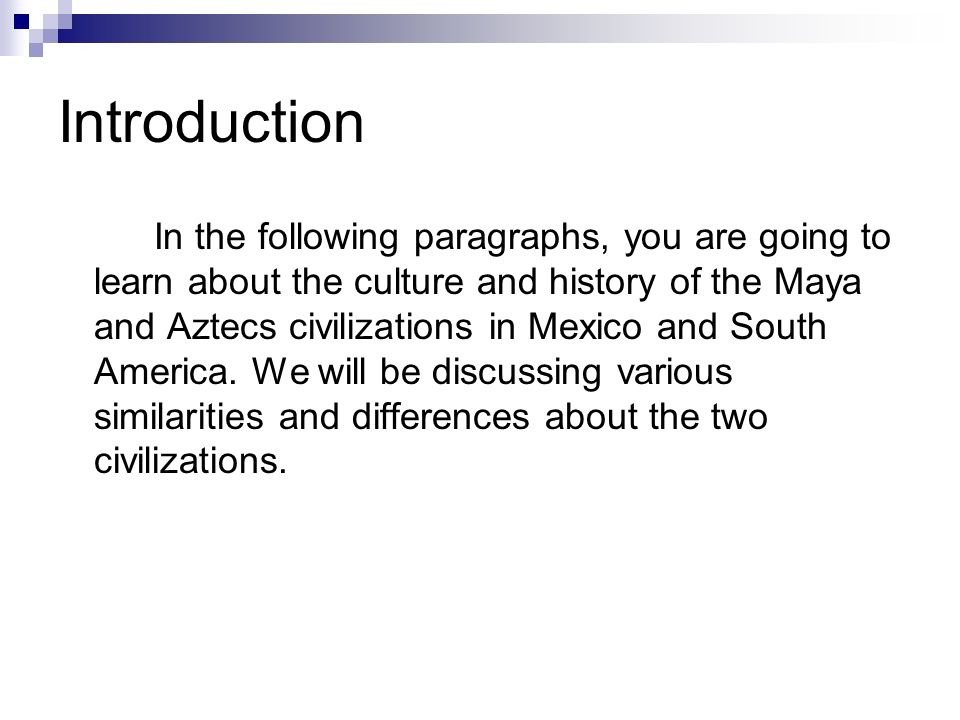 Introduction

In the following paragraphs, you are going to learn about the culture and history of the Maya and Aztecs civilizations in Mexico and South America. We will be discussing various similarities and differences about the two civilizations.